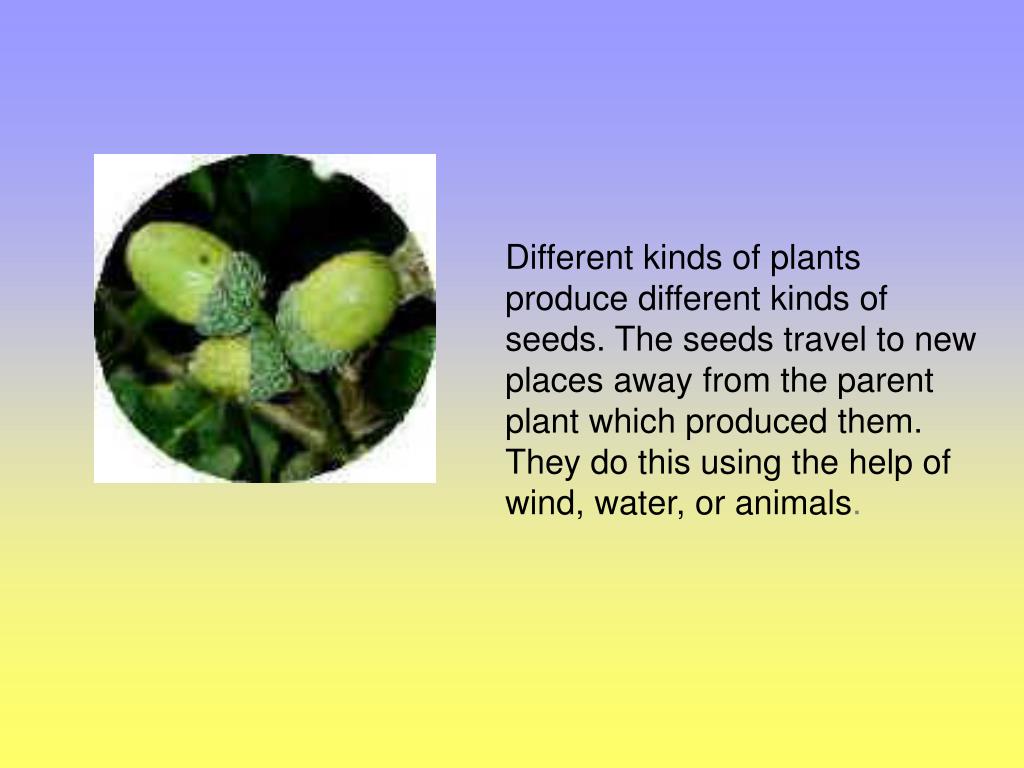 Different kinds of plants produce different kinds of seeds. The seeds travel to new places away from the parent plant which produced them. They do this using the help of wind, water, or animals.